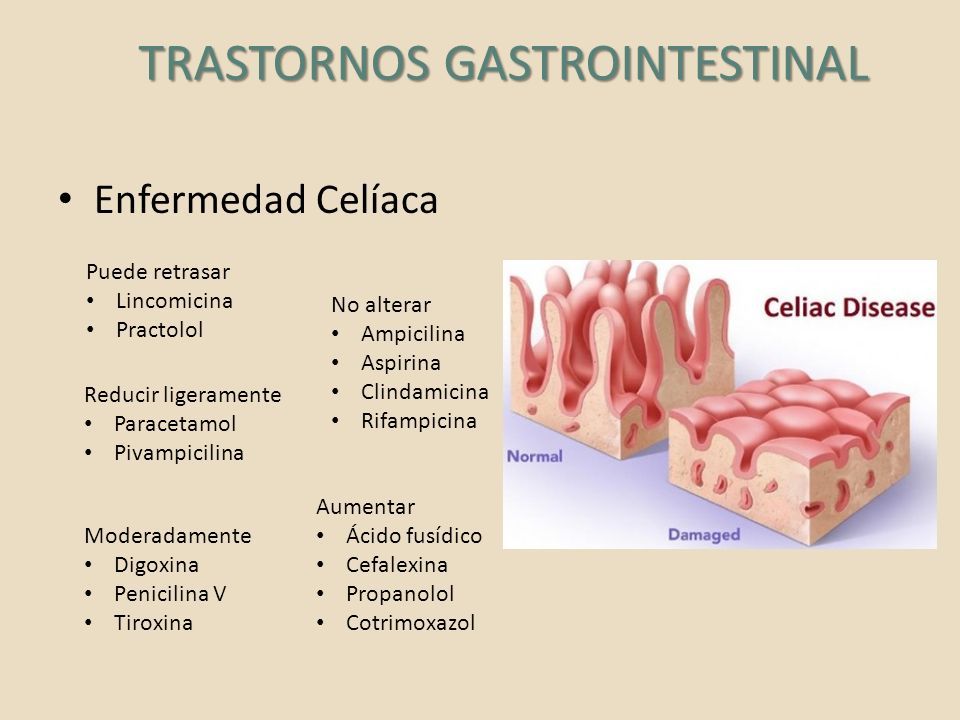 TRASTORNOS GASTROINTESTINAL

• Enfermedad Celíaca

Puede retrasar
• Lincomicina
• Practolol

Reducir ligeramente
• Paracetamol
• Pivampicilina

Moderadamente
• Digoxina
• Penicilina V
• Tiroxina

No alterar
• Ampicilina
• Aspirina
• Clindamicina
• Rifampicina

Aumentar
• Ácido fusídico
• Cefalexina
• Propanolol
• Cotrimoxazol

Celiac Disease
Normal
Damaged